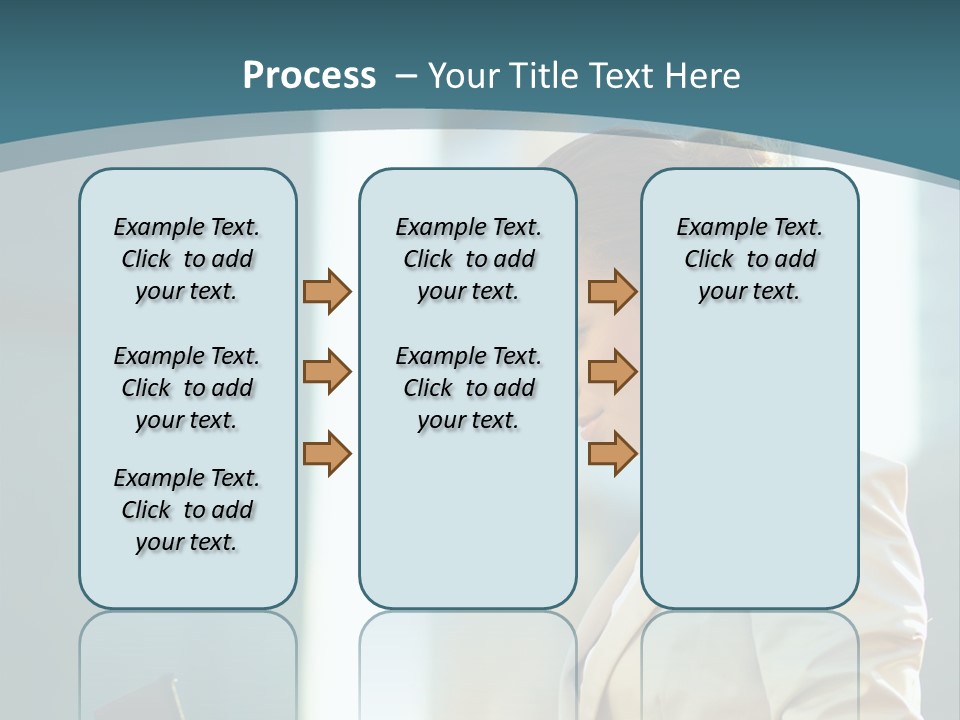 Process – Your Title Text Here

Example Text. Click to add your text.

Example Text. Click to add your text.

Example Text. Click to add your text.

Example Text. Click to add your text.

Example Text. Click to add your text.

Example Text. Click to add your text.